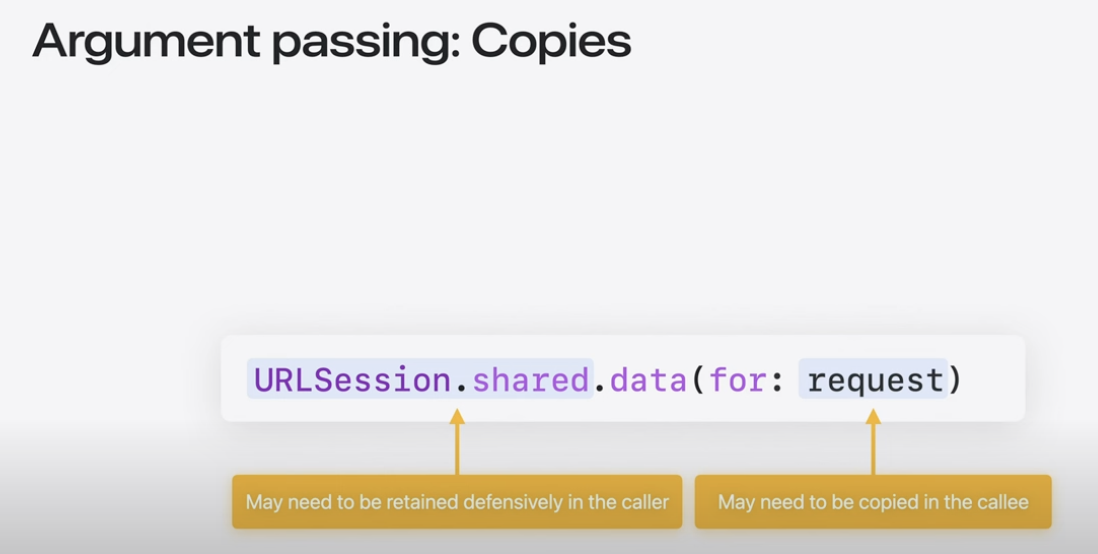 Argument passing: Copies

URLSession.shared.data(for: request)

May need to be retained defensively in the caller

May need to be copied in the callee